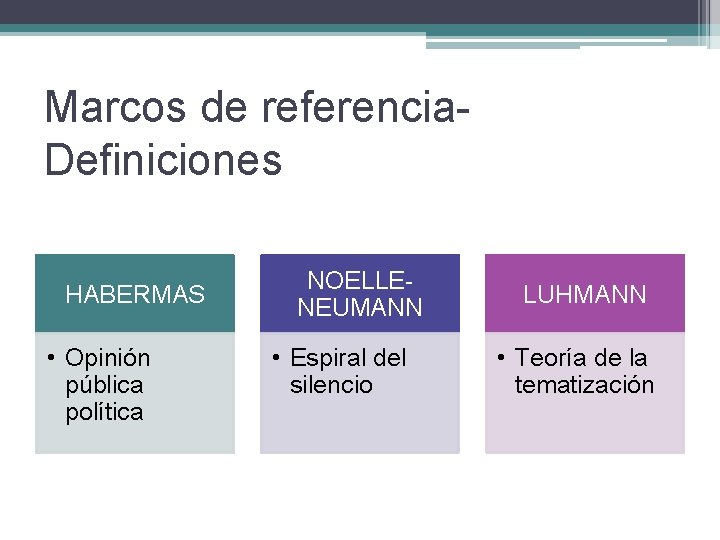 Marcos de referencia-Definiciones

HABERMAS

• Opinión pública política

NOELLE-NEUMANN

• Espiral del silencio

LUHMANN

• Teoría de la tematización